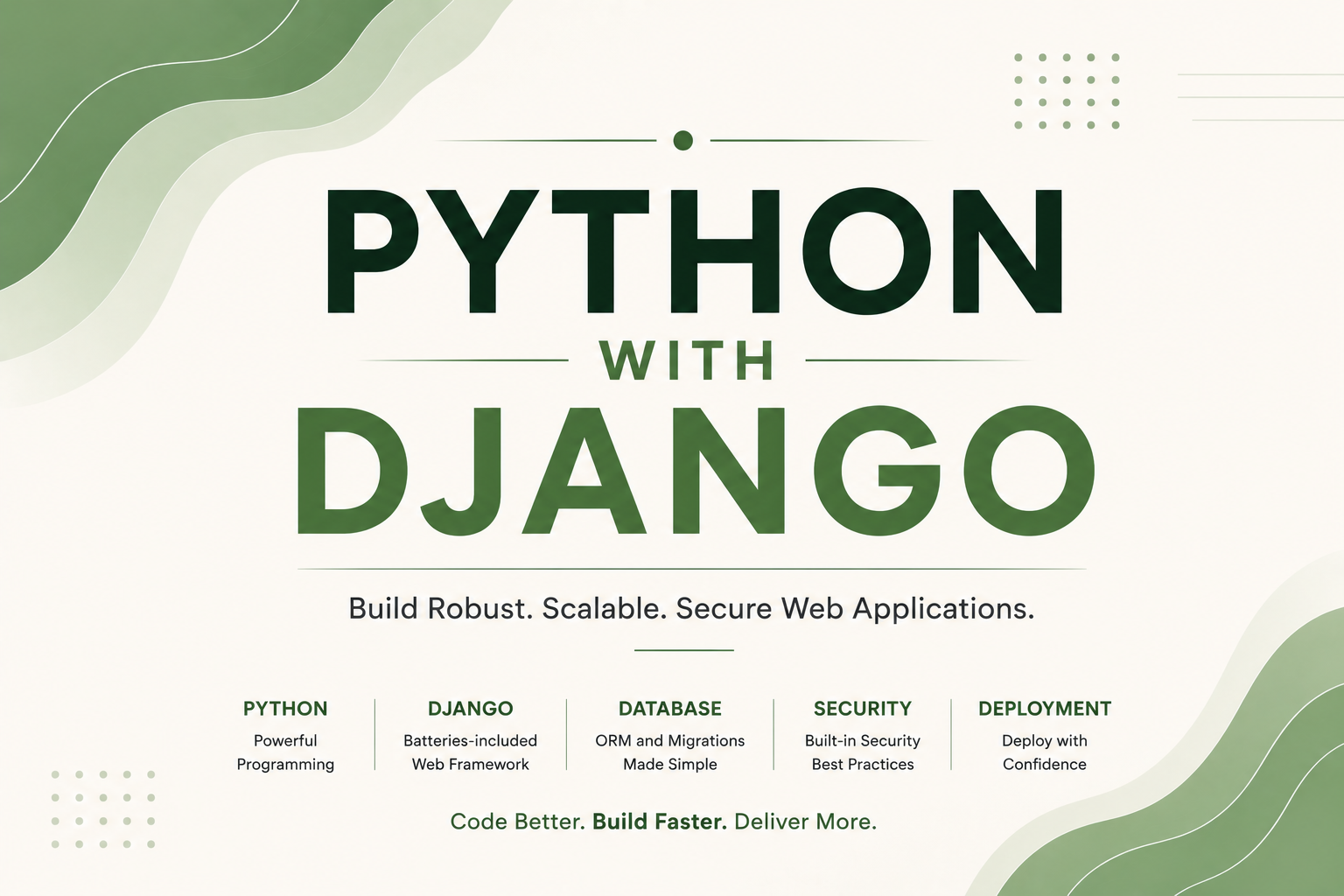 PYTHON
WITH
DJANGO

Build Robust. Scalable. Secure Web Applications.

PYTHON
Powerful Programming

DJANGO
Batteries-included Web Framework

DATABASE
ORM and Migrations Made Simple

SECURITY
Built-in Security Best Practices

DEPLOYMENT
Deploy with Confidence

Code Better. Build Faster. Deliver More.